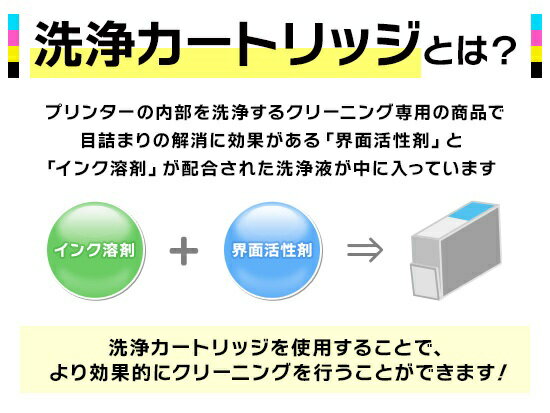 洗浄カートリッジとは？

プリンターの内部を洗浄するクリーニング専用の商品で
目詰まりの解消に効果がある「界面活性剤」と
「インク溶剤」が配合された洗浄液が中に入っています

インク溶剤 ＋ 界面活性剤 ⇒

洗浄カートリッジを使用することで、
より効果的にクリーニングを行うことができます！